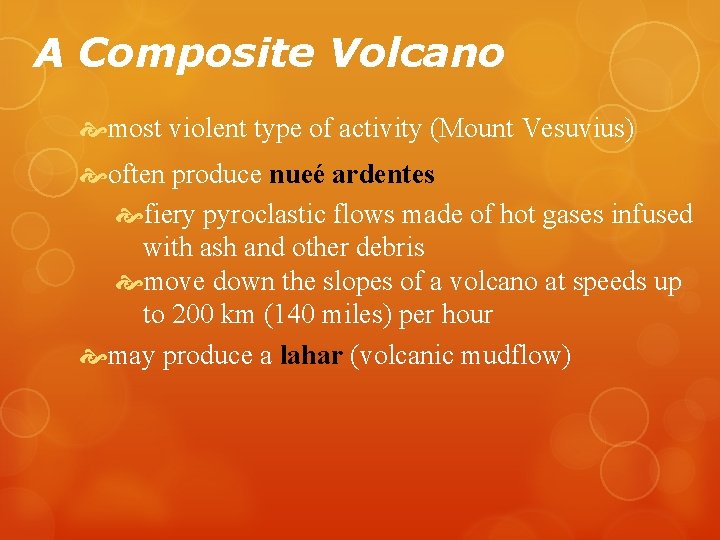 A Composite Volcano

most violent type of activity (Mount Vesuvius)

often produce nueé ardentes

fiery pyroclastic flows made of hot gases infused with ash and other debris

move down the slopes of a volcano at speeds up to 200 km (140 miles) per hour

may produce a lahar (volcanic mudflow)